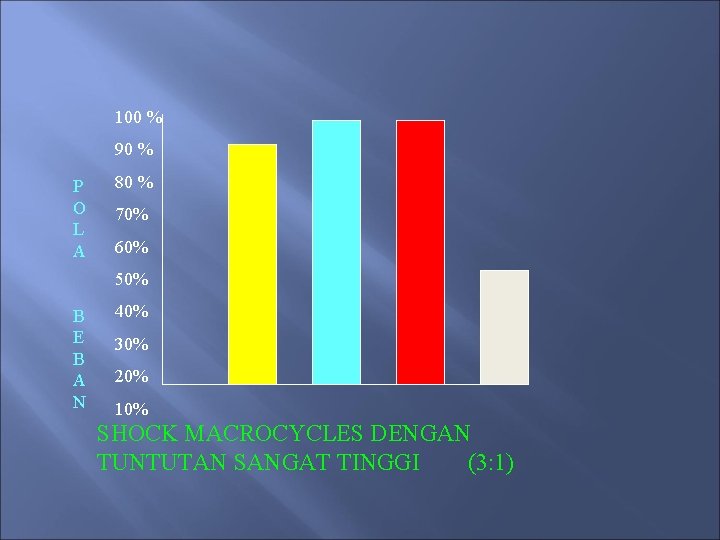 POLA BEBAN

100 %
90 %
80 %
70%
60%
50%
40%
30%
20%
10%

SHOCK MACROCYCLES DENGAN TUNTUTAN SANGAT TINGGI (3:1)